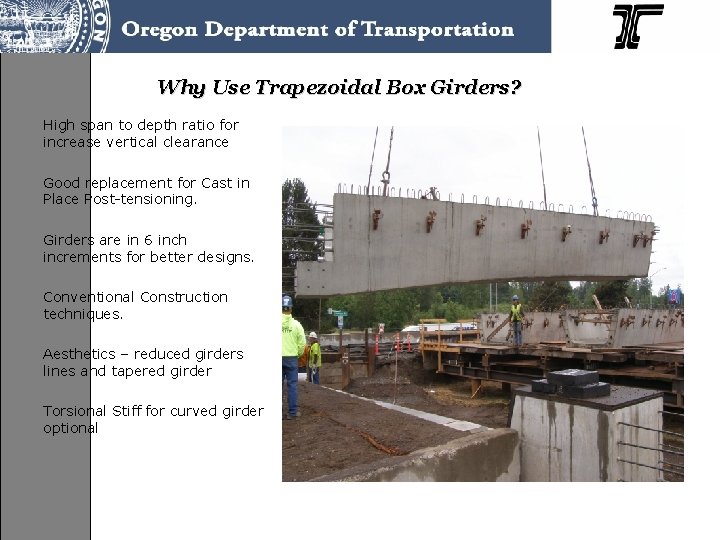 Oregon Department of Transportation

Why Use Trapezoidal Box Girders?

High span to depth ratio for increase vertical clearance

Good replacement for Cast in Place Post-tensioning.

Girders are in 6 inch increments for better designs.

Conventional Construction techniques.

Aesthetics – reduced girders lines and tapered girder

Torsional Stiff for curved girder optional